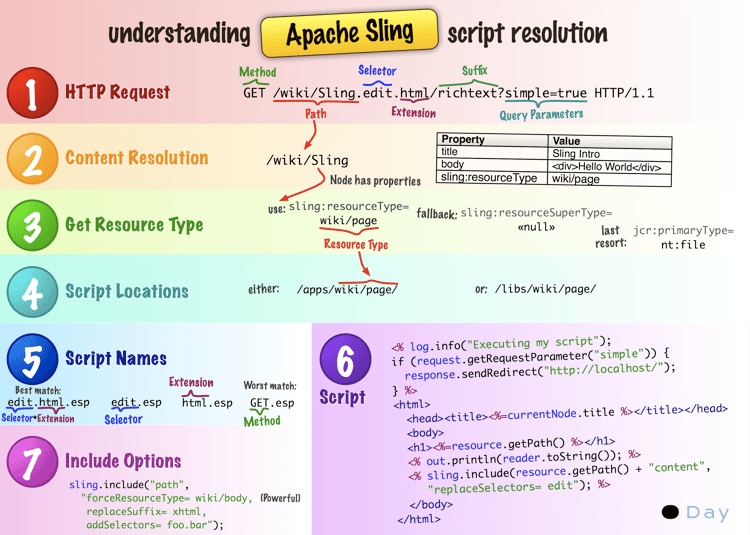 understanding Apache Sling script resolution

1 HTTP Request

Method Selector Suffix
GET /wiki/Sling.edit.html/richtext?simple=true HTTP/1.1
Path Extension Query Parameters

2 Content Resolution

/wiki/Sling
Node has properties

| Property | Value |
|---|---|
| title | Sling Intro |
| body | <div>Hello World</div> |
| sling:resourceType | wiki/page |

3 Get Resource Type

use: sling:resourceType= wiki/page
Resource Type
fallback: sling:resourceSuperType= «null»
last resort: jcr:primaryType= nt:file

4 Script Locations

either: /apps/wiki/page/ or: /libs/wiki/page/

5 Script Names

Best match: edit.html.esp Selector+Extension
edit.esp Selector
Extension html.esp
Worst match: GET.esp Method

6 Script

<% log.info("Executing my script");
if (request.getRequestParameter("simple")) {
response.sendRedirect("http://localhost/");
} %>
<html>
<head><title><%=currentNode.title %></title></head>
<body>
<h1><%=resource.getPath() %></h1>
<% out.println(reader.toString()); %>
<% sling.include(resource.getPath() + "content",
"replaceSelectors= edit"); %>
</body>
</html>

7 Include Options

sling.include("path",
"forceResourceType= wiki/body, (Powerful)
replaceSuffix= xhtml,
addSelectors= foo.bar");

Day